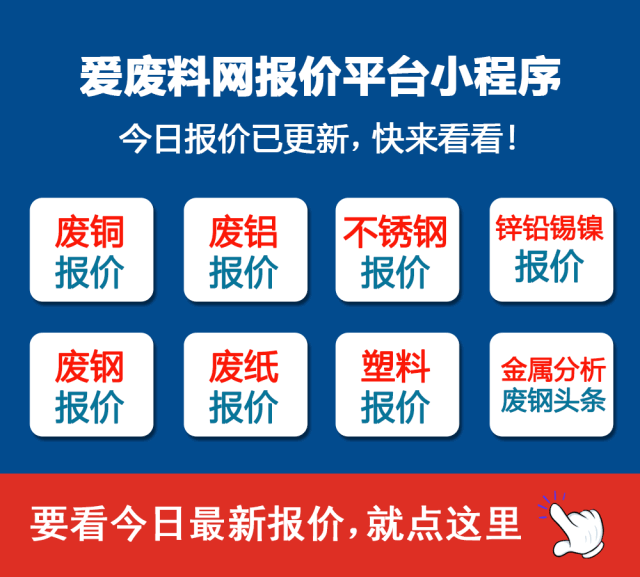 爱废料网报价平台小程序

今日报价已更新，快来看看！

废铜
报价

废铝
报价

不锈钢
报价

锌铅锡镍
报价

废钢
报价

废纸
报价

塑料
报价

金属分析
废钢头条

要看今日最新报价，就点这里